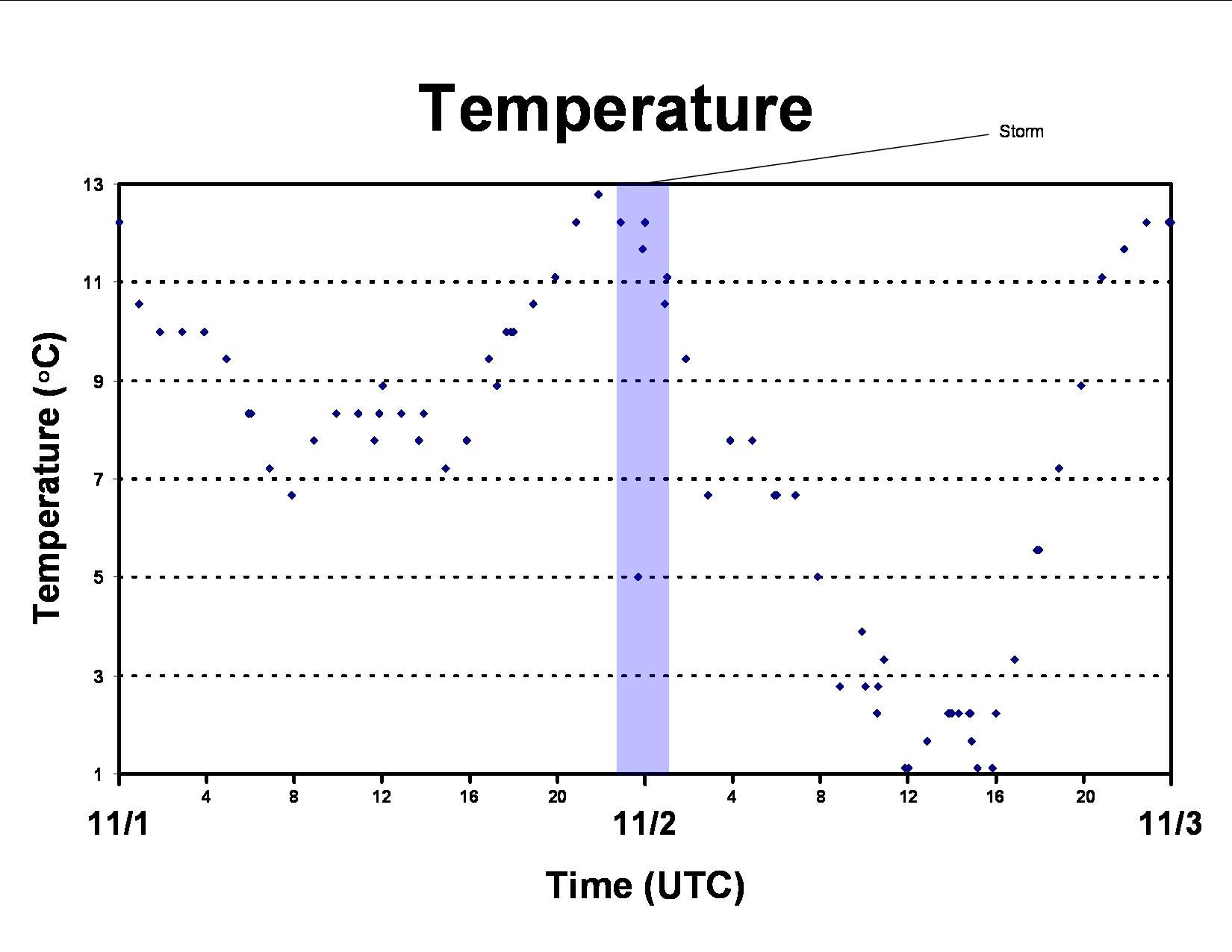 Temperature

Storm

Temperature (°C)

13
11
9
7
5
3
1

4 8 12 16 20 4 8 12 16 20

11/1 11/2 11/3

Time (UTC)